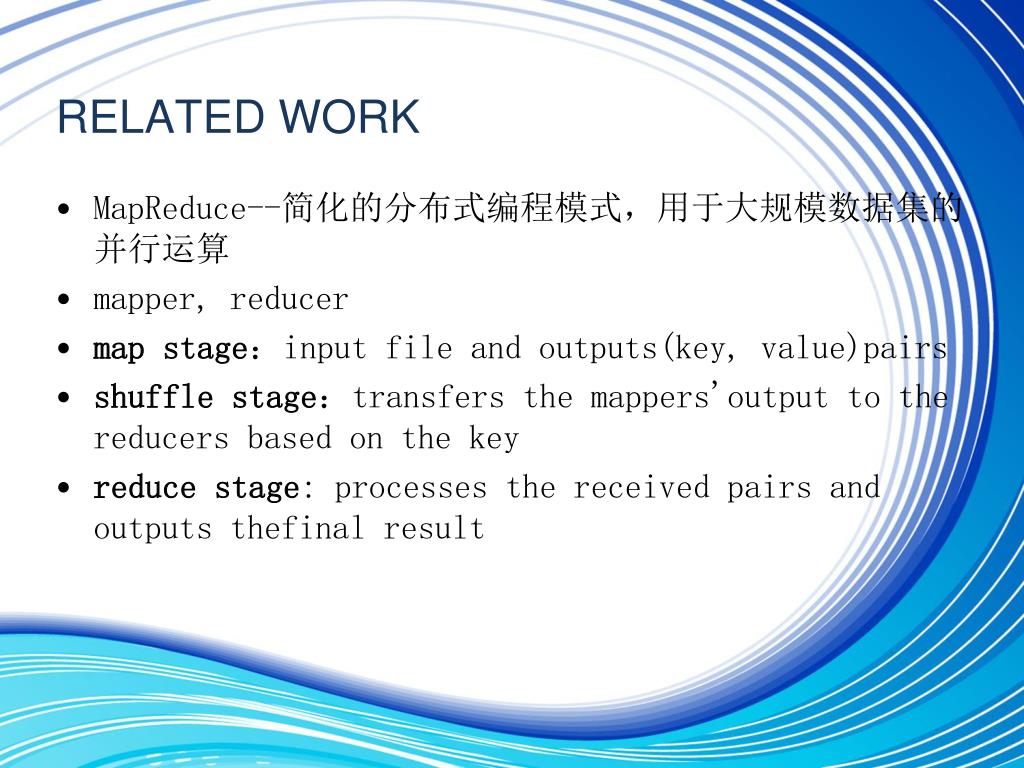 RELATED WORK

• MapReduce--简化的分布式编程模式，用于大规模数据集的并行运算

• mapper, reducer

• map stage：input file and outputs(key, value)pairs

• shuffle stage：transfers the mappers'output to the reducers based on the key

• reduce stage: processes the received pairs and outputs thefinal result